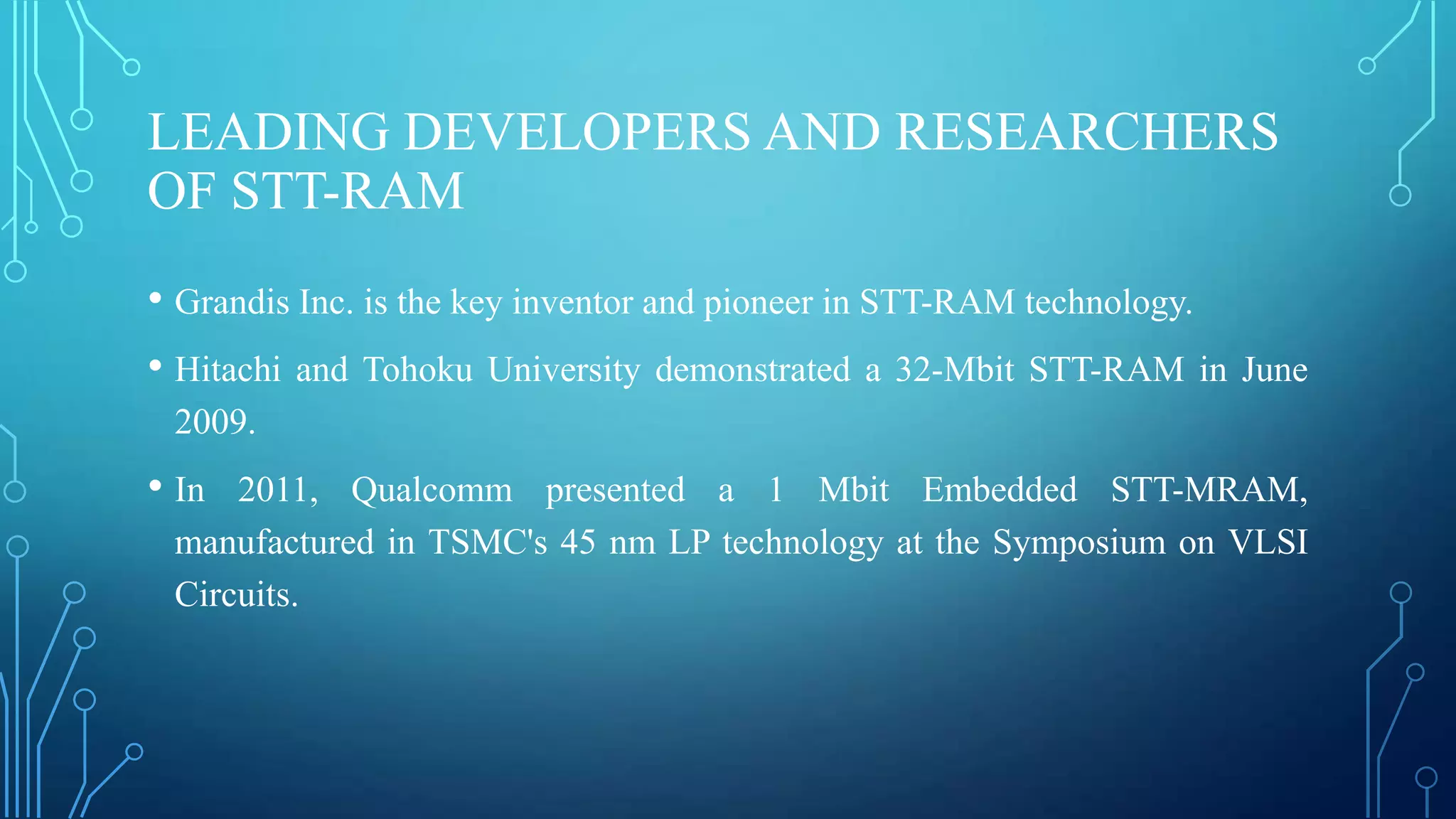 LEADING DEVELOPERS AND RESEARCHERS OF STT-RAM

• Grandis Inc. is the key inventor and pioneer in STT-RAM technology.

• Hitachi and Tohoku University demonstrated a 32-Mbit STT-RAM in June 2009.

• In 2011, Qualcomm presented a 1 Mbit Embedded STT-MRAM, manufactured in TSMC's 45 nm LP technology at the Symposium on VLSI Circuits.